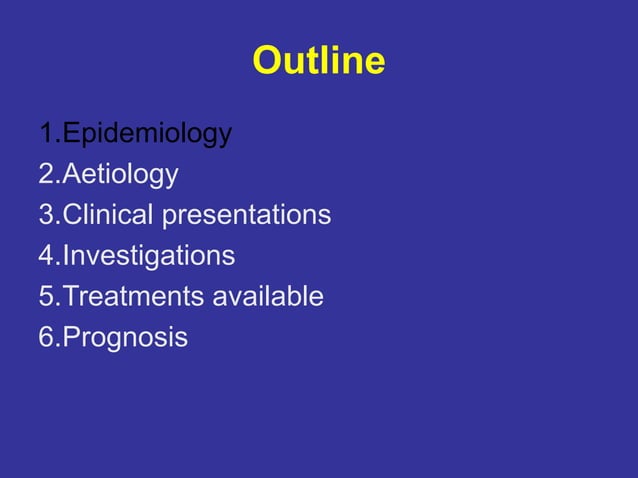 Outline

1.Epidemiology
2.Aetiology
3.Clinical presentations
4.Investigations
5.Treatments available
6.Prognosis